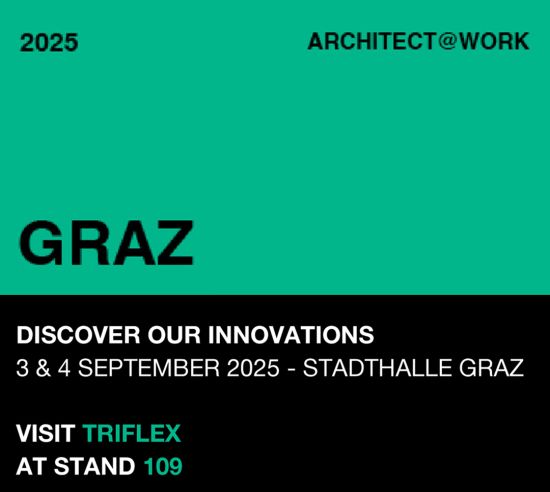 2025

ARCHITECT@WORK

GRAZ

DISCOVER OUR INNOVATIONS
3 & 4 SEPTEMBER 2025 - STADTHALLE GRAZ

VISIT TRIFLEX
AT STAND 109